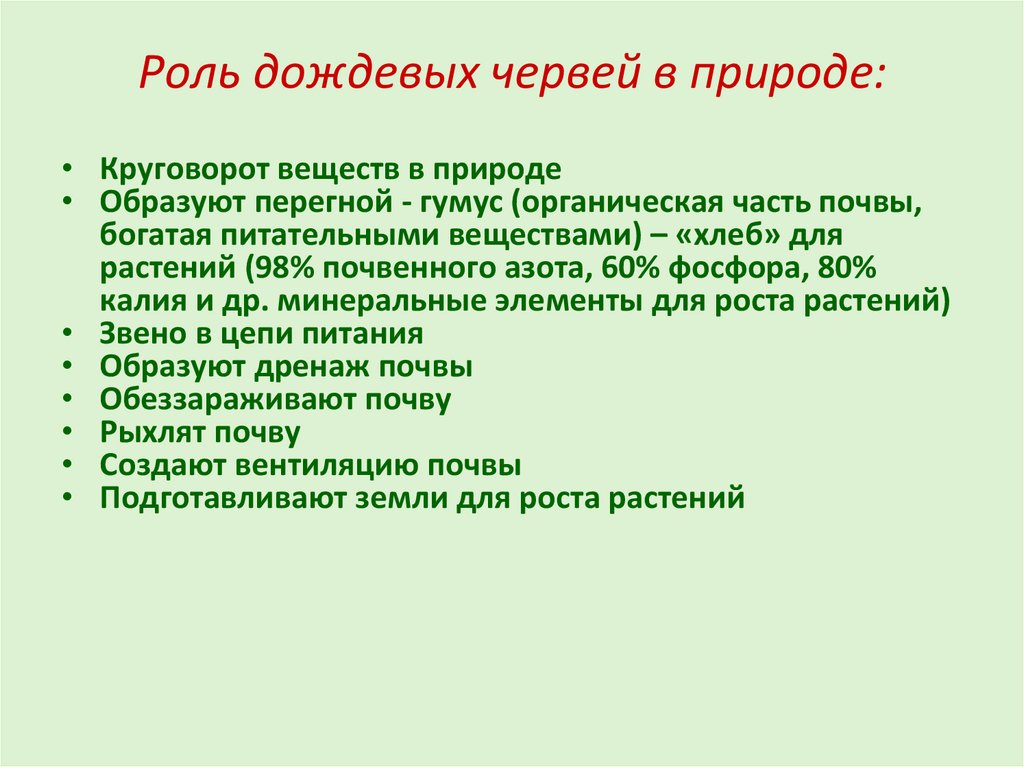 Роль дождевых червей в природе:

• Круговорот веществ в природе
• Образуют перегной - гумус (органическая часть почвы, богатая питательными веществами) – «хлеб» для растений (98% почвенного азота, 60% фосфора, 80% калия и др. минеральные элементы для роста растений)
• Звено в цепи питания
• Образуют дренаж почвы
• Обеззараживают почву
• Рыхлят почву
• Создают вентиляцию почвы
• Подготавливают земли для роста растений